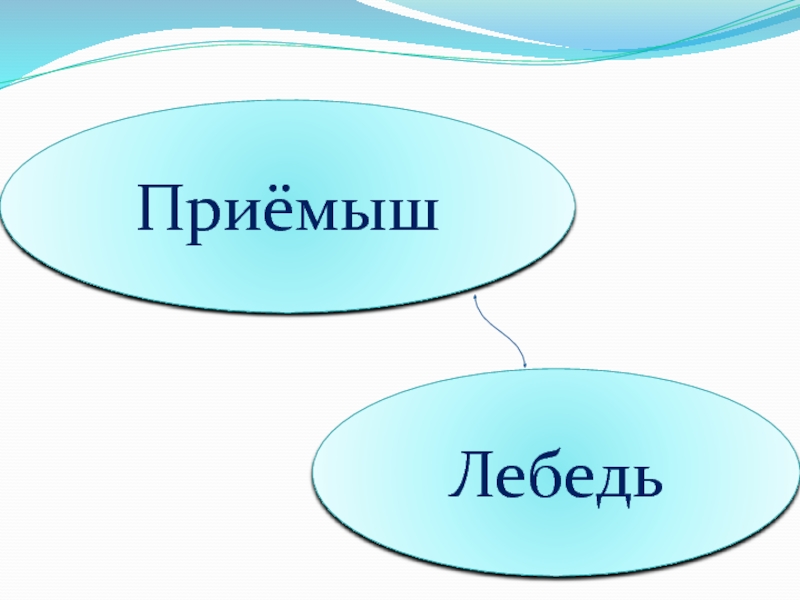 Приёмыш

Лебедь